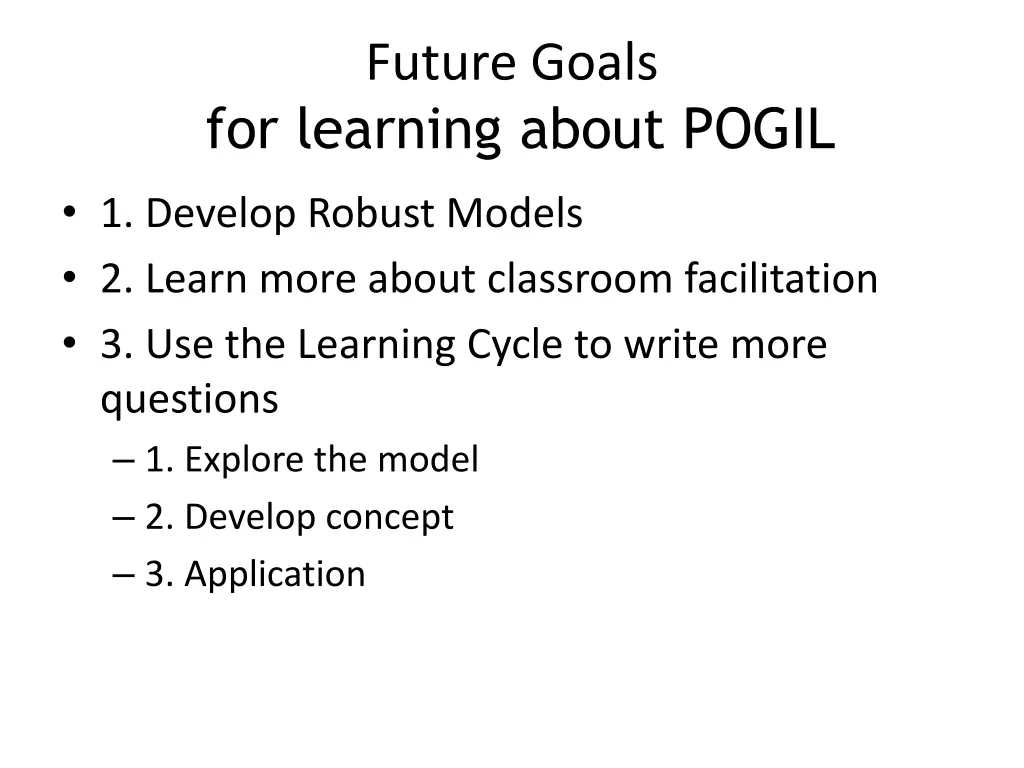 Future Goals
for learning about POGIL

• 1. Develop Robust Models
• 2. Learn more about classroom facilitation
• 3. Use the Learning Cycle to write more questions
– 1. Explore the model
– 2. Develop concept
– 3. Application